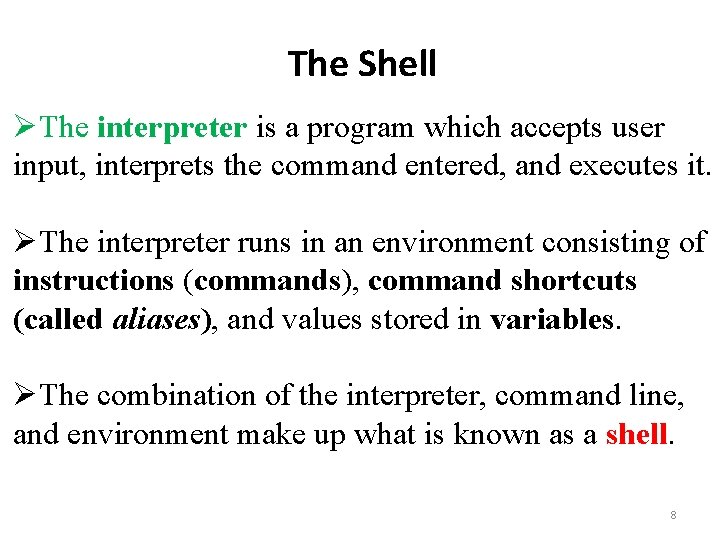 The Shell

➢The interpreter is a program which accepts user input, interprets the command entered, and executes it.

➢The interpreter runs in an environment consisting of instructions (commands), command shortcuts (called aliases), and values stored in variables.

➢The combination of the interpreter, command line, and environment make up what is known as a shell.

8